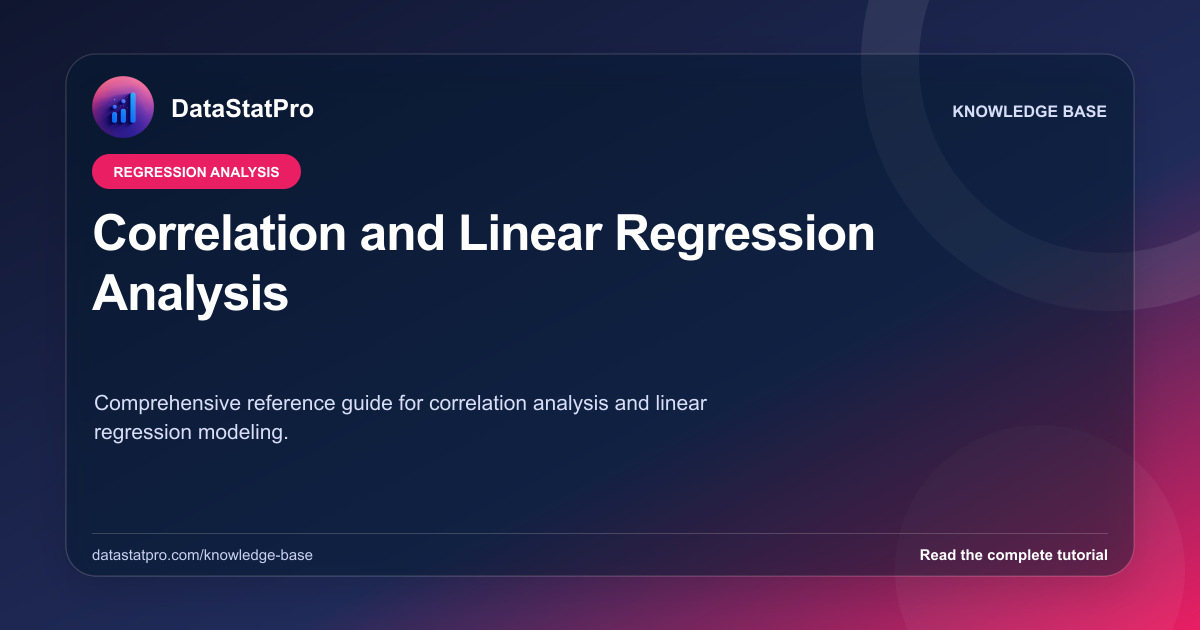 DataStatPro

KNOWLEDGE BASE

REGRESSION ANALYSIS

Correlation and Linear Regression Analysis

Comprehensive reference guide for correlation analysis and linear regression modeling.

datastatpro.com/knowledge-base

Read the complete tutorial